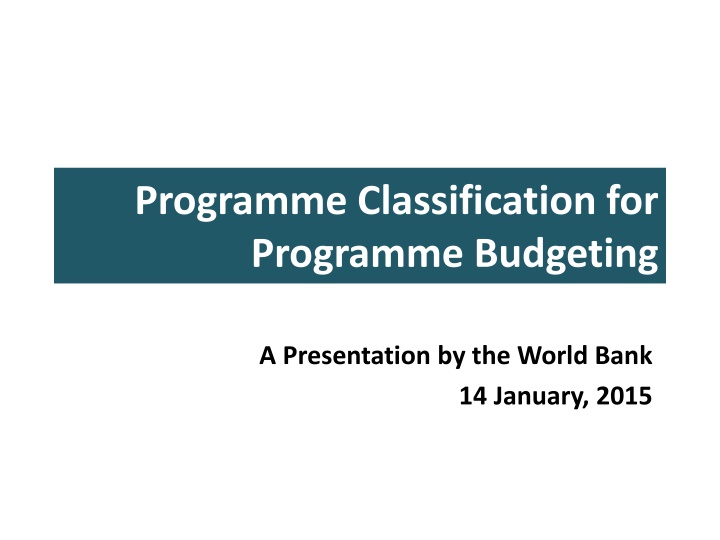 Programme Classification for Programme Budgeting

A Presentation by the World Bank
14 January, 2015